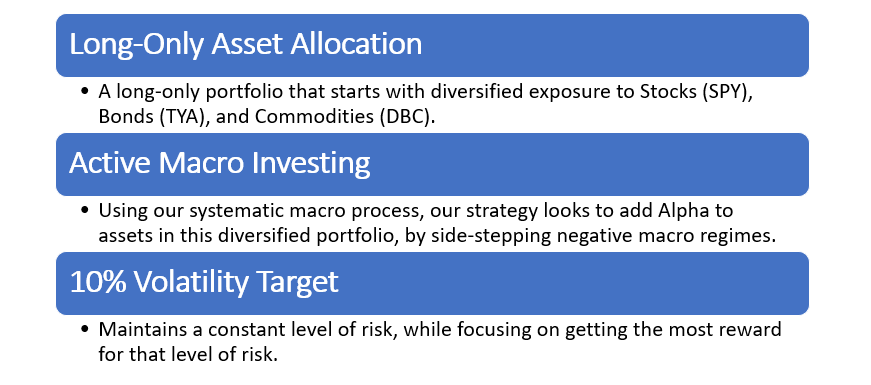 Long-Only Asset Allocation

• A long-only portfolio that starts with diversified exposure to Stocks (SPY), Bonds (TYA), and Commodities (DBC).

Active Macro Investing

• Using our systematic macro process, our strategy looks to add Alpha to assets in this diversified portfolio, by side-stepping negative macro regimes.

10% Volatility Target

• Maintains a constant level of risk, while focusing on getting the most reward for that level of risk.